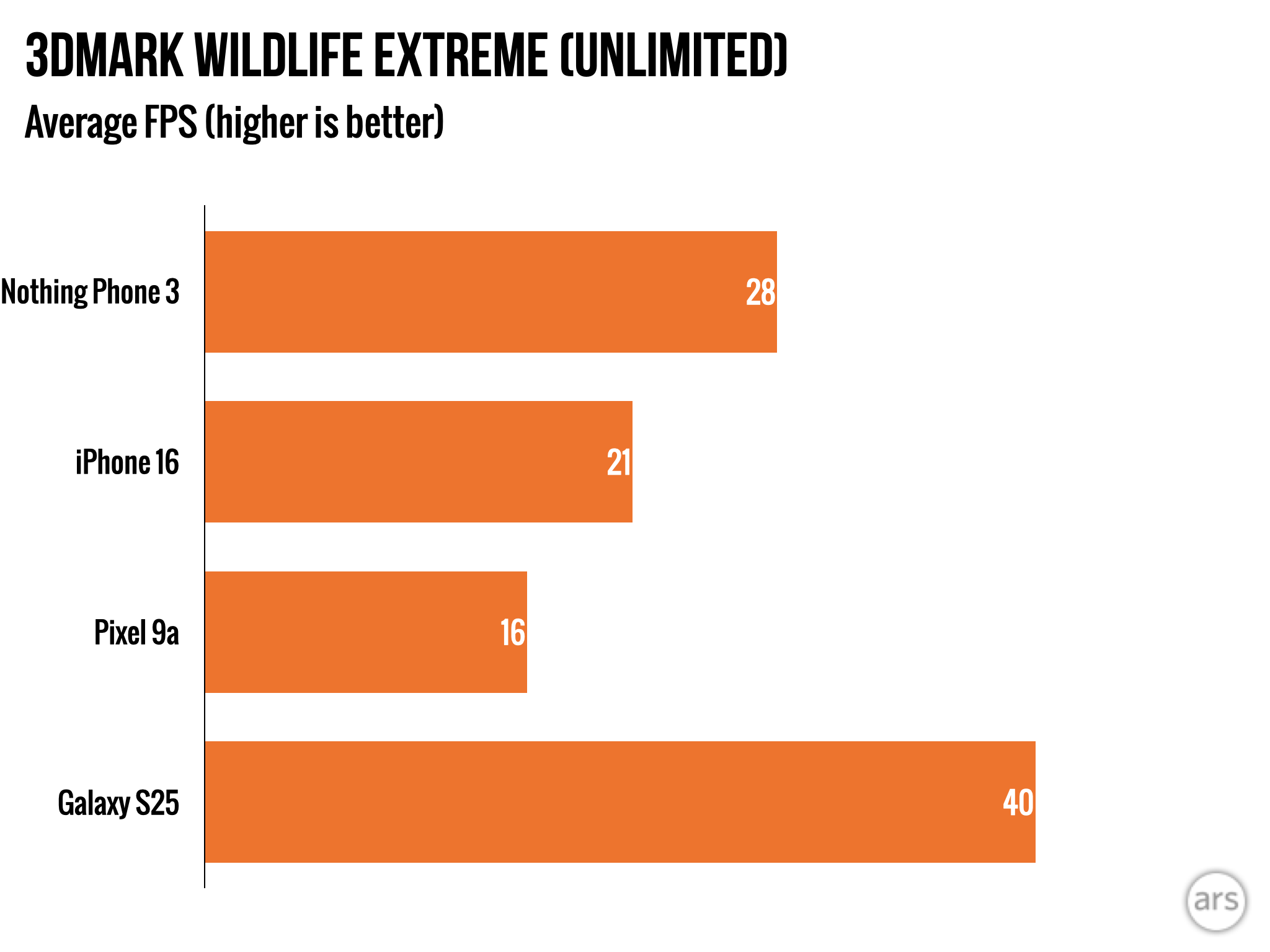 3DMARK WILDLIFE EXTREME (UNLIMITED)

Average FPS (higher is better)

Nothing Phone 3
28

iPhone 16
21

Pixel 9a
16

Galaxy S25
40

ars